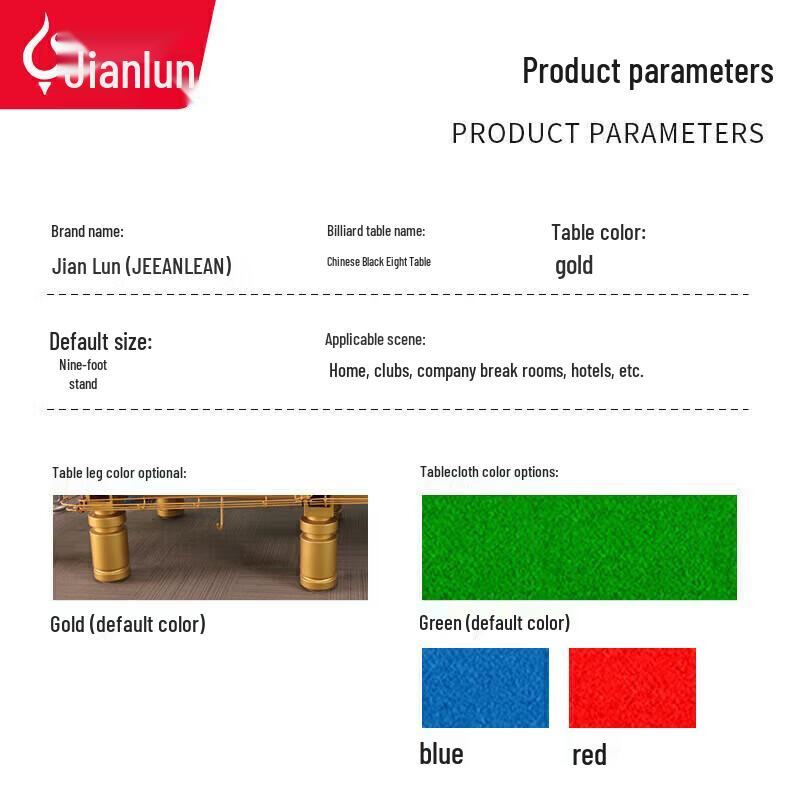 Jianlun

Product parameters

PRODUCT PARAMETERS

Brand name:

Jian Lun (JEEANLEAN)

Billiard table name:

Chinese Black Eight Table

Table color:

gold

Default size:

Nine-foot stand

Applicable scene:

Home, clubs, company break rooms, hotels, etc.

Table leg color optional:

Gold (default color)

Tablecloth color options:

Green (default color)

blue

red